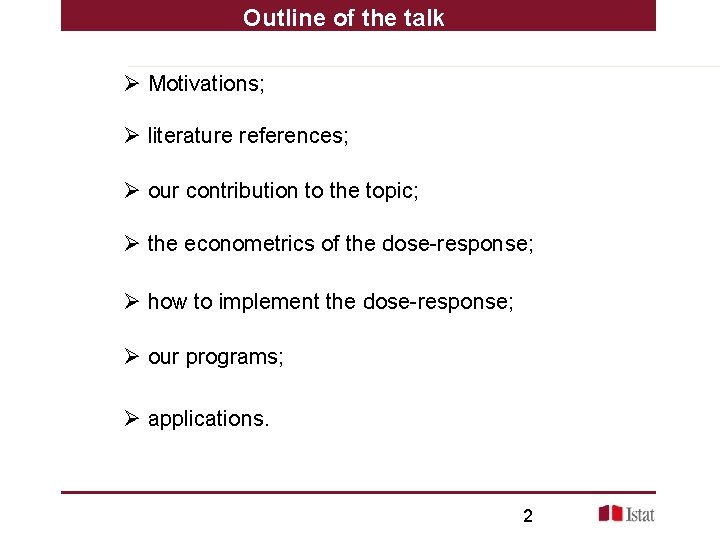 Outline of the talk

➢ Motivations;

➢ literature references;

➢ our contribution to the topic;

➢ the econometrics of the dose-response;

➢ how to implement the dose-response;

➢ our programs;

➢ applications.

2

Istat